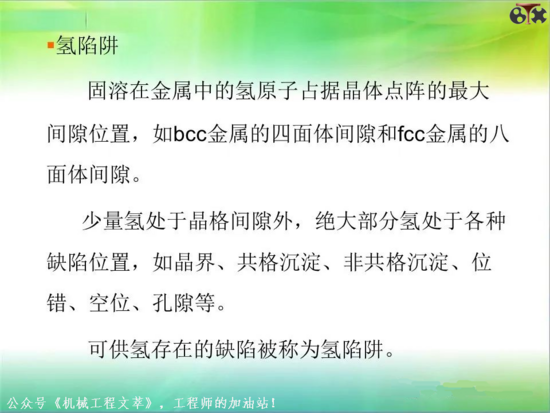 ▪氢陷阱

固溶在金属中的氢原子占据晶体点阵的最大间隙位置，如bcc金属的四面体间隙和fcc金属的八面体间隙。

少量氢处于晶格间隙外，绝大部分氢处于各种缺陷位置，如晶界、共格沉淀、非共格沉淀、位错、空位、孔隙等。

可供氢存在的缺陷被称为氢陷阱。

公众号《机械工程文萃》，工程师的加油站！